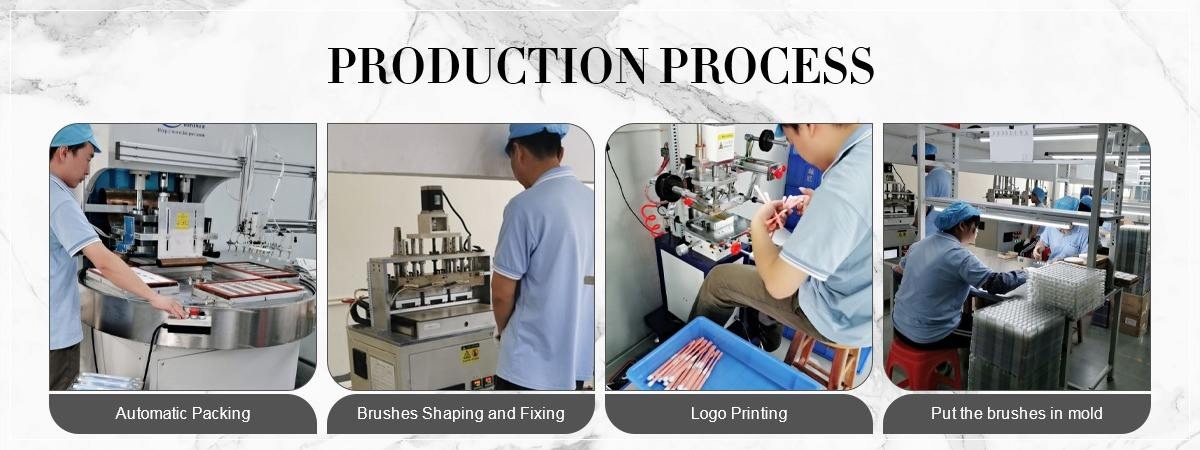 PRODUCTION PROCESS

Automatic Packing

Brushes Shaping and Fixing

Logo Printing

Put the brushes in mold